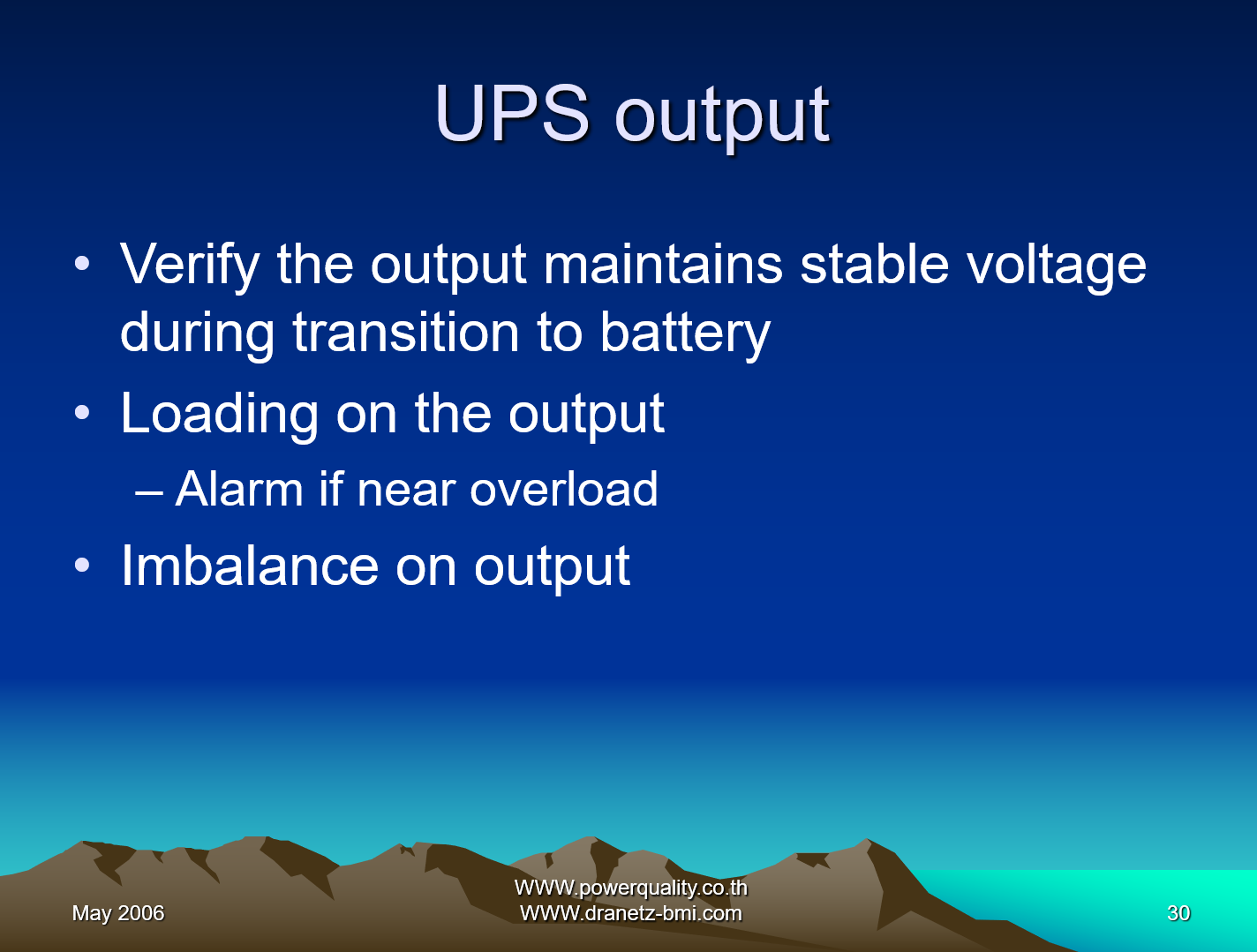 UPS output

• Verify the output maintains stable voltage during transition to battery

• Loading on the output

– Alarm if near overload

• Imbalance on output

May 2006

WWW.powerquality.co.th
WWW.dranetz-bmi.com

30